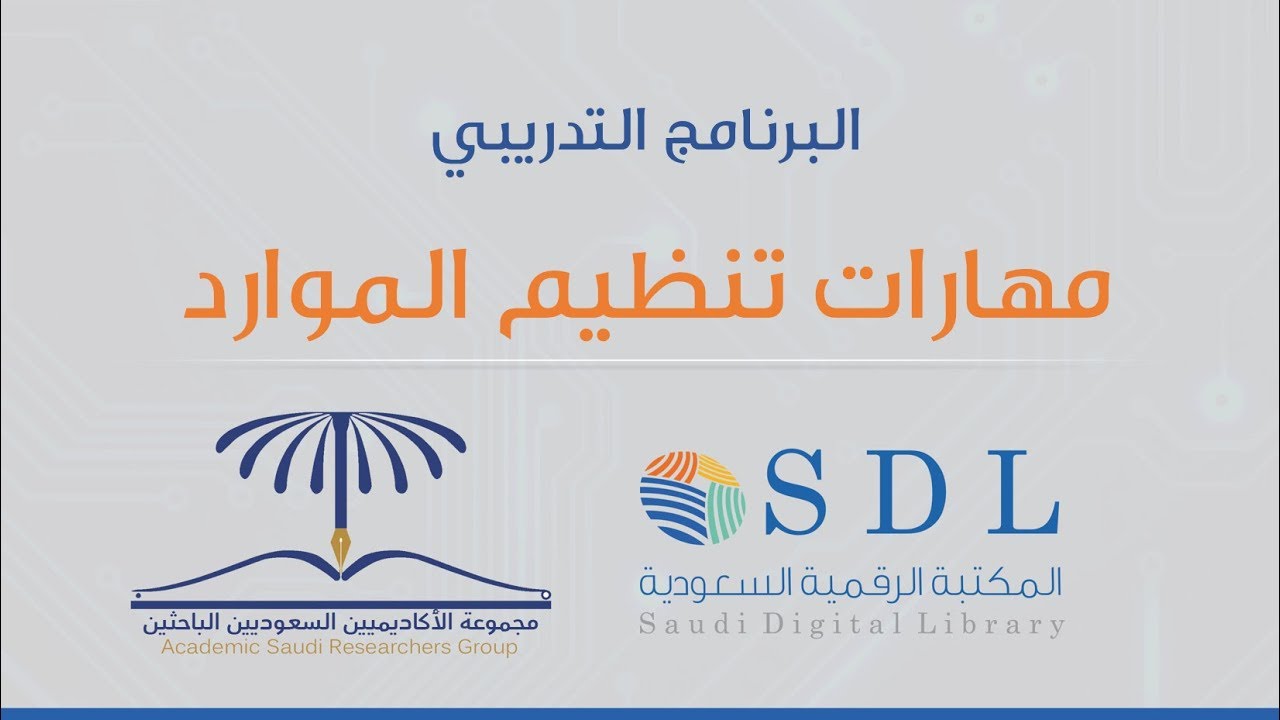 البرنامج التدريبي

مهارات تنظيم الموارد

SDL
المكتبة الرقمية السعودية
Saudi Digital Library

مجموعة الأكاديميين السعوديين الباحثين
Academic Saudi Researchers Group